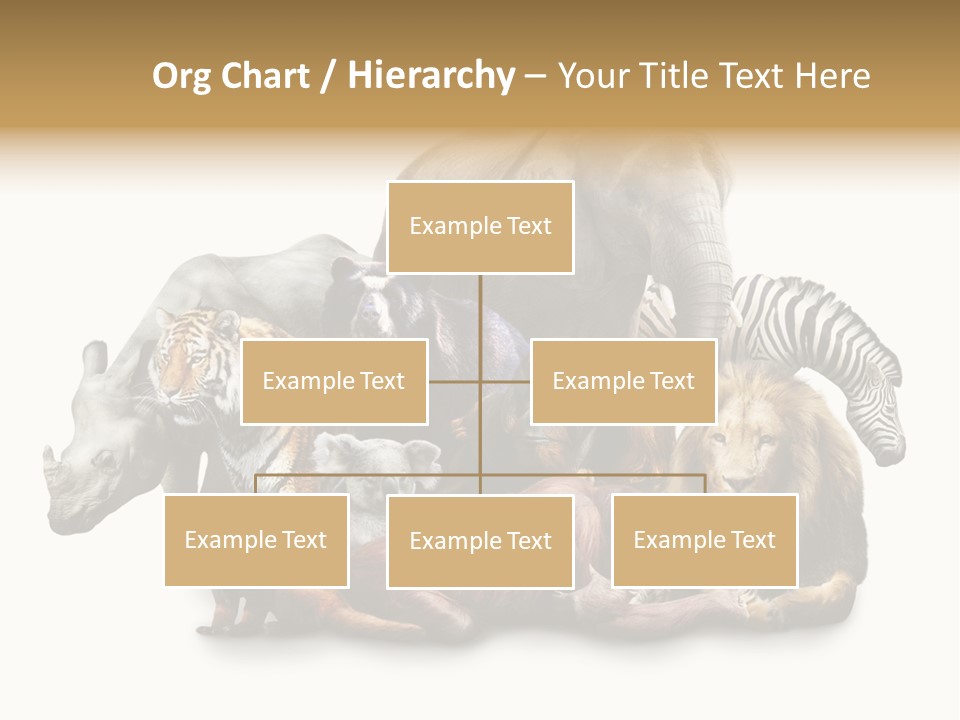 Org Chart / Hierarchy – Your Title Text Here

Example Text

Example Text

Example Text

Example Text

Example Text

Example Text